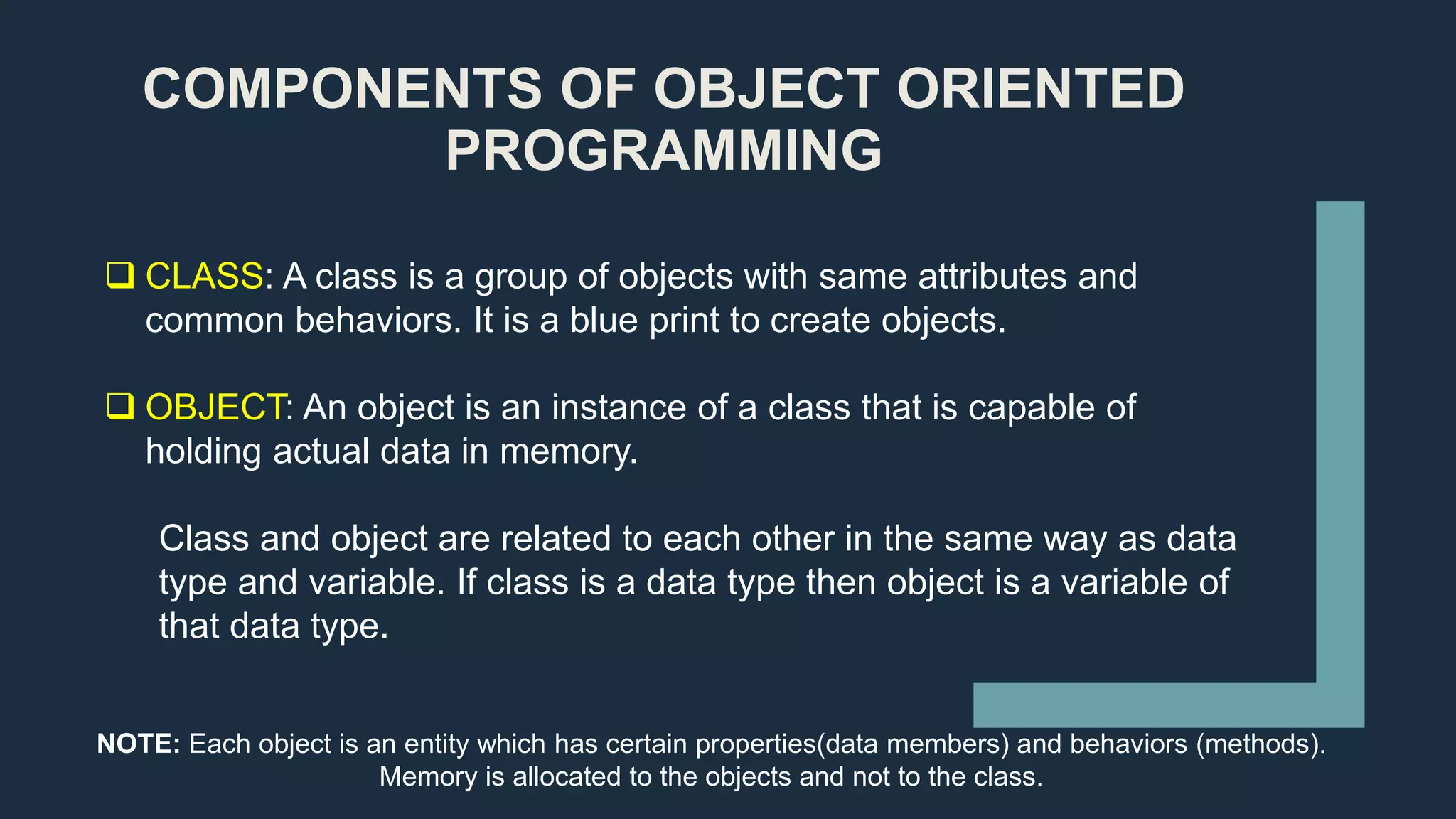 COMPONENTS OF OBJECT ORIENTED PROGRAMMING

❑ CLASS: A class is a group of objects with same attributes and common behaviors. It is a blue print to create objects.

❑ OBJECT: An object is an instance of a class that is capable of holding actual data in memory.

Class and object are related to each other in the same way as data type and variable. If class is a data type then object is a variable of that data type.

NOTE: Each object is an entity which has certain properties(data members) and behaviors (methods). Memory is allocated to the objects and not to the class.